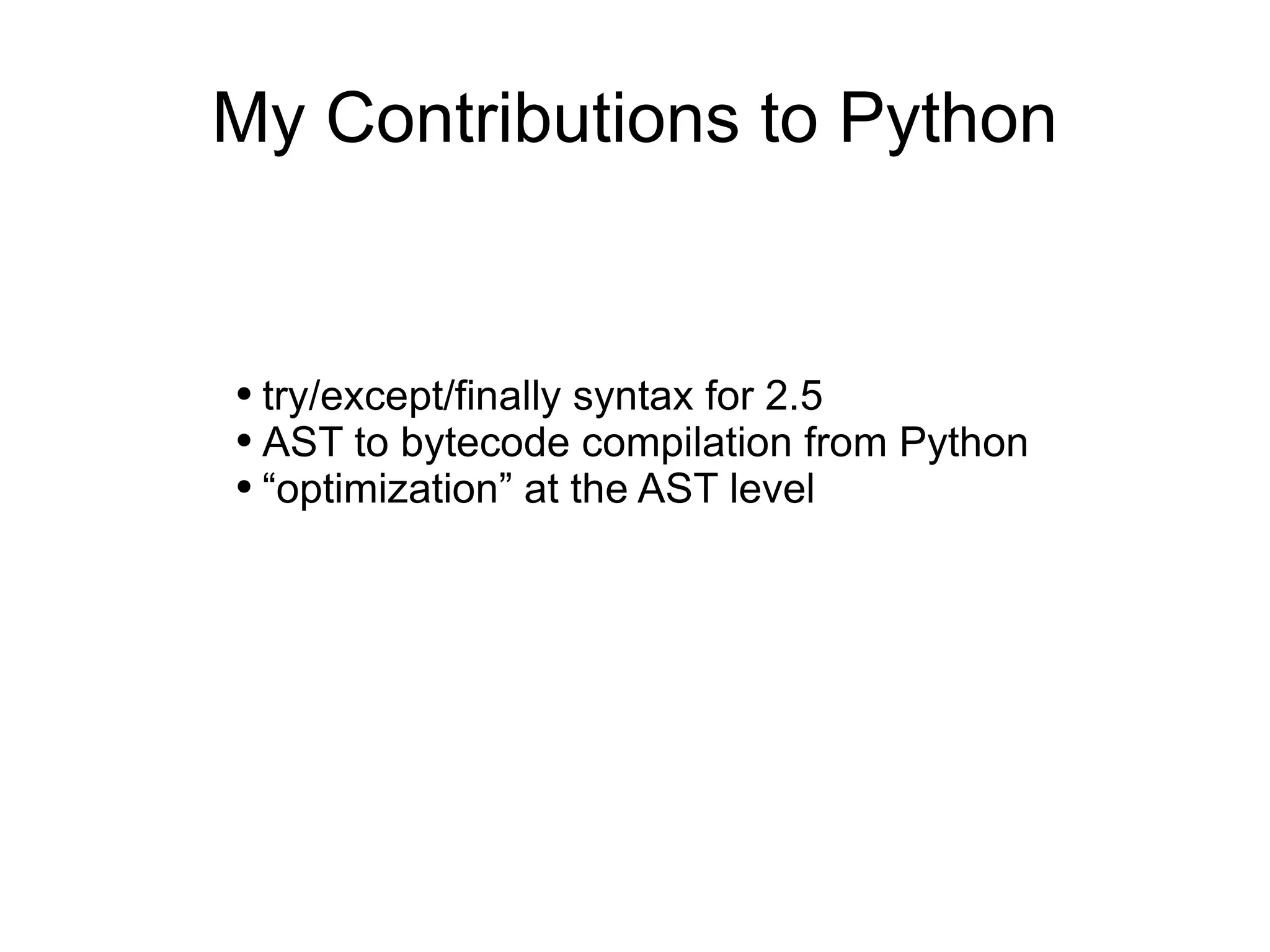 My Contributions to Python

• try/except/finally syntax for 2.5
• AST to bytecode compilation from Python
• “optimization” at the AST level